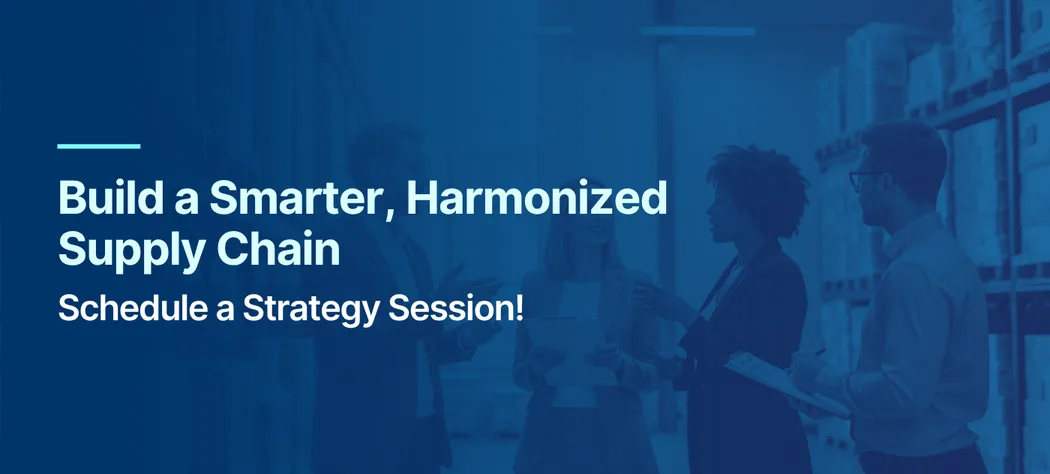 Build a Smarter, Harmonized Supply Chain

Schedule a Strategy Session!